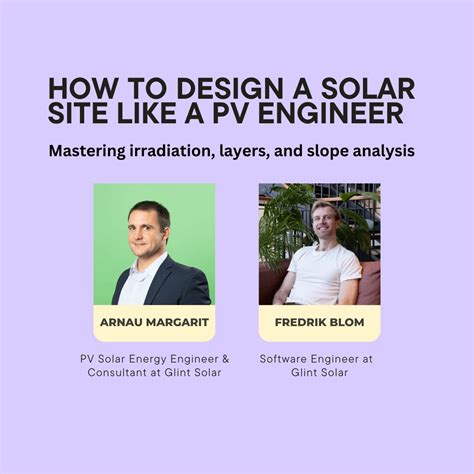 HOW TO DESIGN A SOLAR SITE LIKE A PV ENGINEER

Mastering irradiation, layers, and slope analysis

ARNAU MARGARIT

PV Solar Energy Engineer & Consultant at Glint Solar

FREDRIK BLOM

Software Engineer at Glint Solar